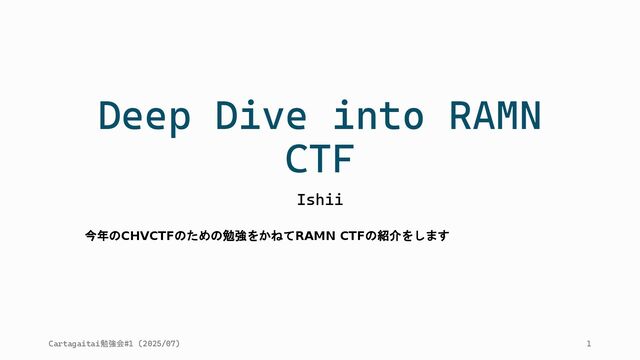 Deep Dive into RAMN CTF

Ishii

今年のCHVCTFのための勉強をかねてRAMN CTFの紹介をします

Cartagaitai勉強会#1 (2025/07)

1